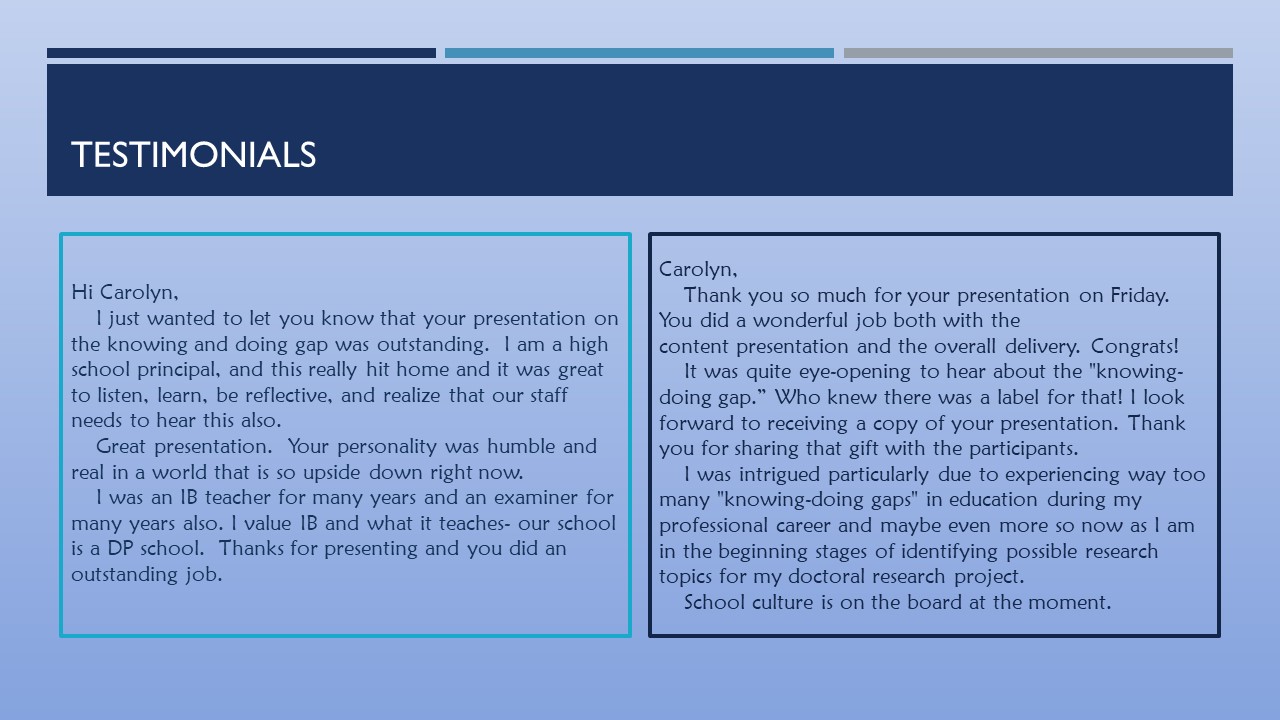 TESTIMONIALS

Hi Carolyn,
I just wanted to let you know that your presentation on the knowing and doing gap was outstanding. I am a high school principal, and this really hit home and it was great to listen, learn, be reflective, and realize that our staff needs to hear this also.
Great presentation. Your personality was humble and real in a world that is so upside down right now.
I was an IB teacher for many years and an examiner for many years also. I value IB and what it teaches- our school is a DP school. Thanks for presenting and you did an outstanding job.

Carolyn,
Thank you so much for your presentation on Friday. You did a wonderful job both with the content presentation and the overall delivery. Congrats!
It was quite eye-opening to hear about the "knowing-doing gap." Who knew there was a label for that! I look forward to receiving a copy of your presentation. Thank you for sharing that gift with the participants.
I was intrigued particularly due to experiencing way too many "knowing-doing gaps" in education during my professional career and maybe even more so now as I am in the beginning stages of identifying possible research topics for my doctoral research project.
School culture is on the board at the moment.